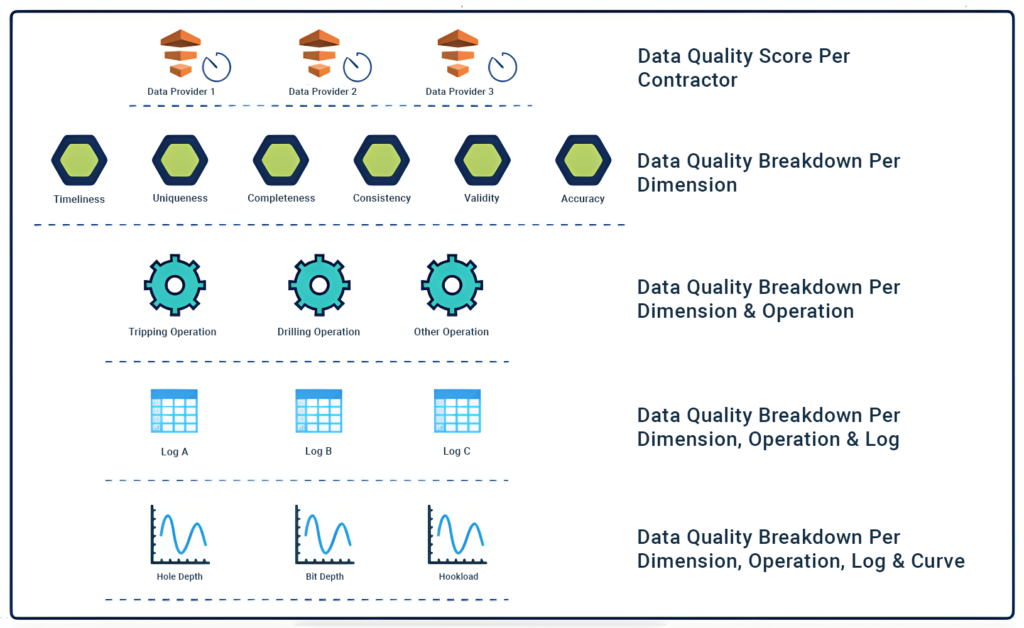 Data Provider 1
Data Provider 2
Data Provider 3

Data Quality Score Per Contractor

Timeliness
Uniqueness
Completeness
Consistency
Validity
Accuracy

Data Quality Breakdown Per Dimension

Tripping Operation
Drilling Operation
Other Operation

Data Quality Breakdown Per Dimension & Operation

Log A
Log B
Log C

Data Quality Breakdown Per Dimension, Operation & Log

Hole Depth
Bit Depth
Hookload

Data Quality Breakdown Per Dimension, Operation, Log & Curve